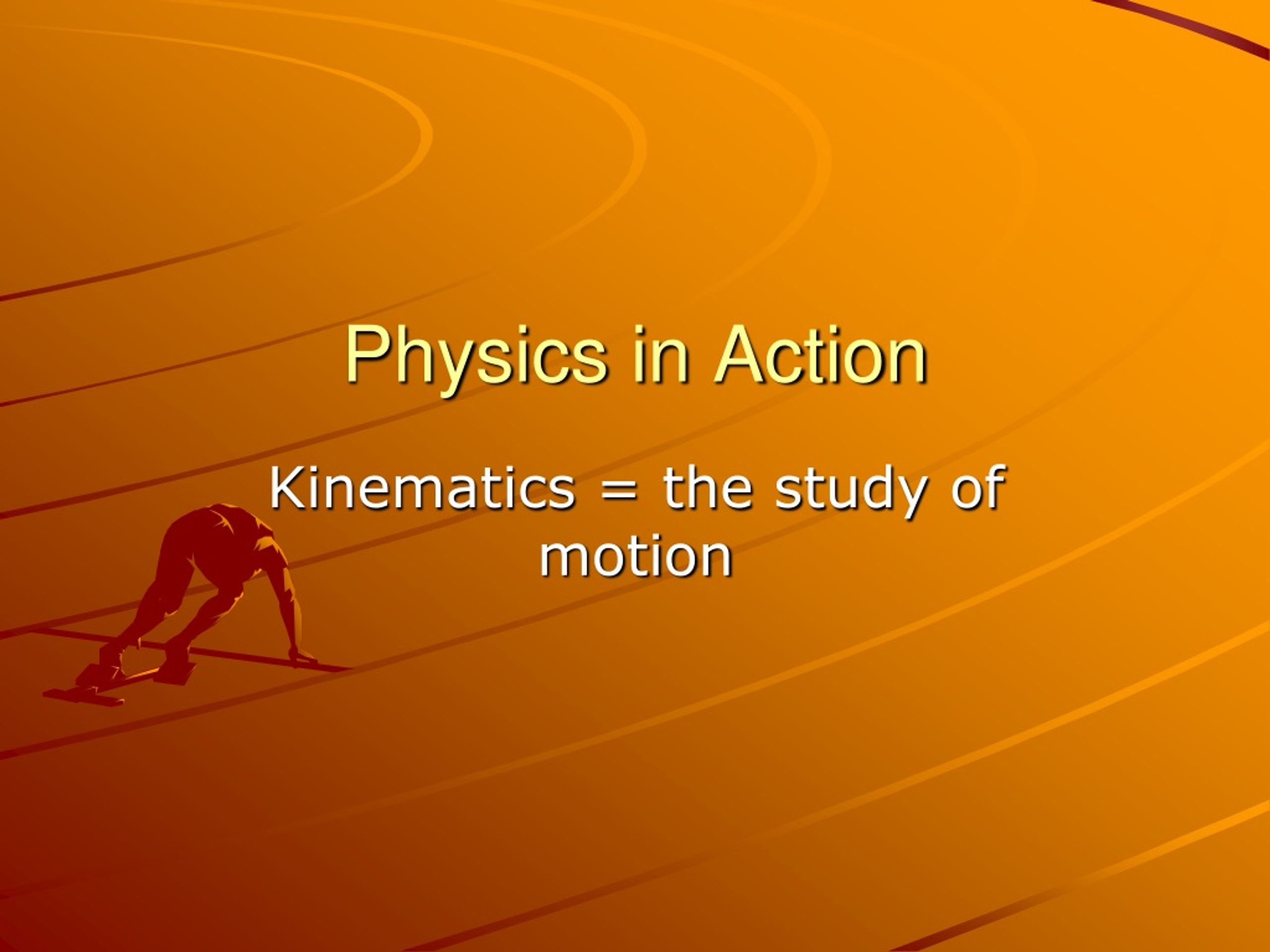 Physics in Action

Kinematics = the study of motion